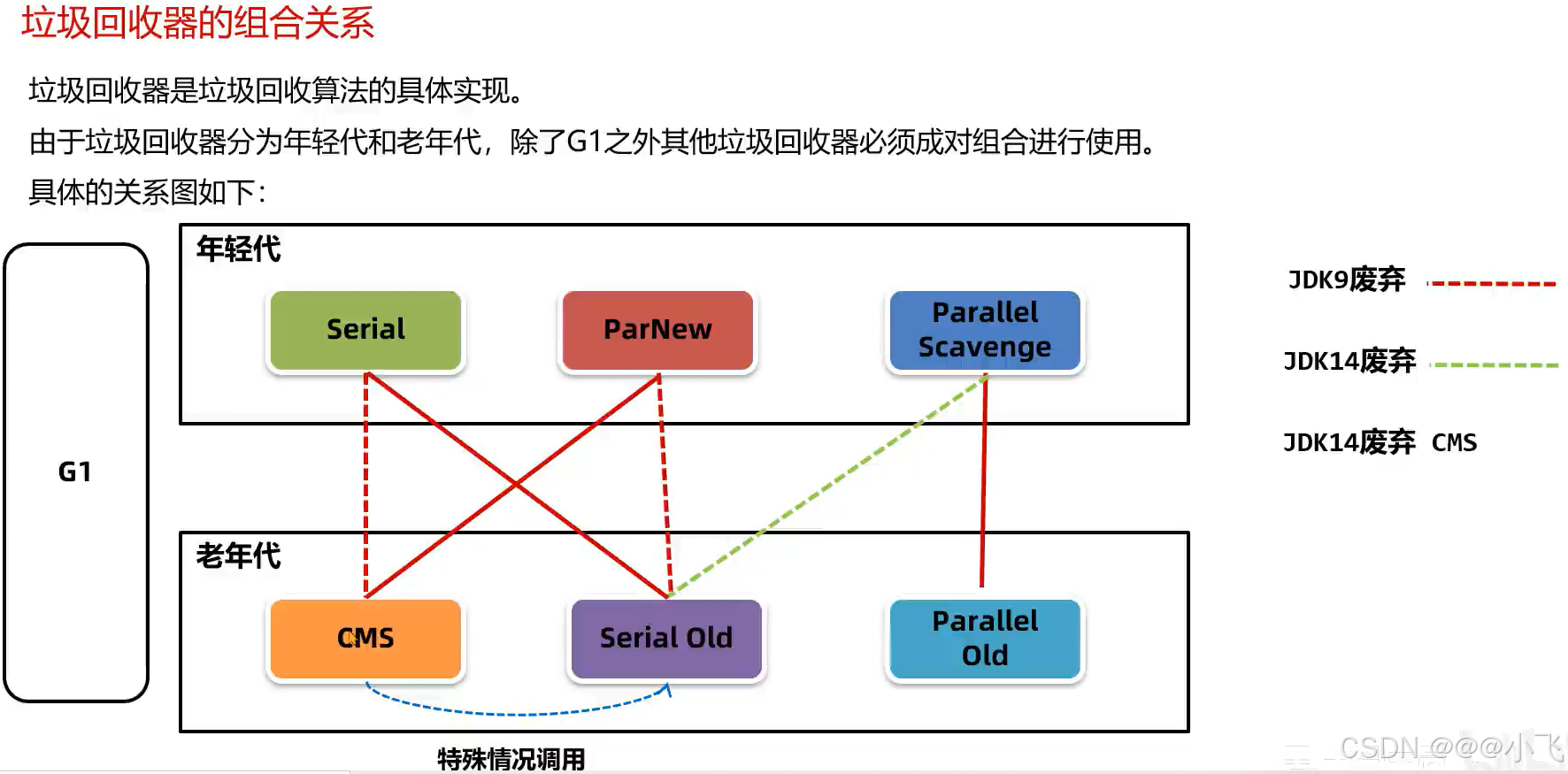 垃圾回收器的组合关系

垃圾回收器是垃圾回收算法的具体实现。

由于垃圾回收器分为年轻代和老年代，除了G1之外其他垃圾回收器必须成对组合进行使用。

具体的关系图如下：

G1

年轻代

Serial

ParNew

Parallel Scavenge

老年代

CMS

Serial Old

Parallel Old

特殊情况调用

JDK9废弃

JDK14废弃

JDK14废弃 CMS

CSDN @@@小飞